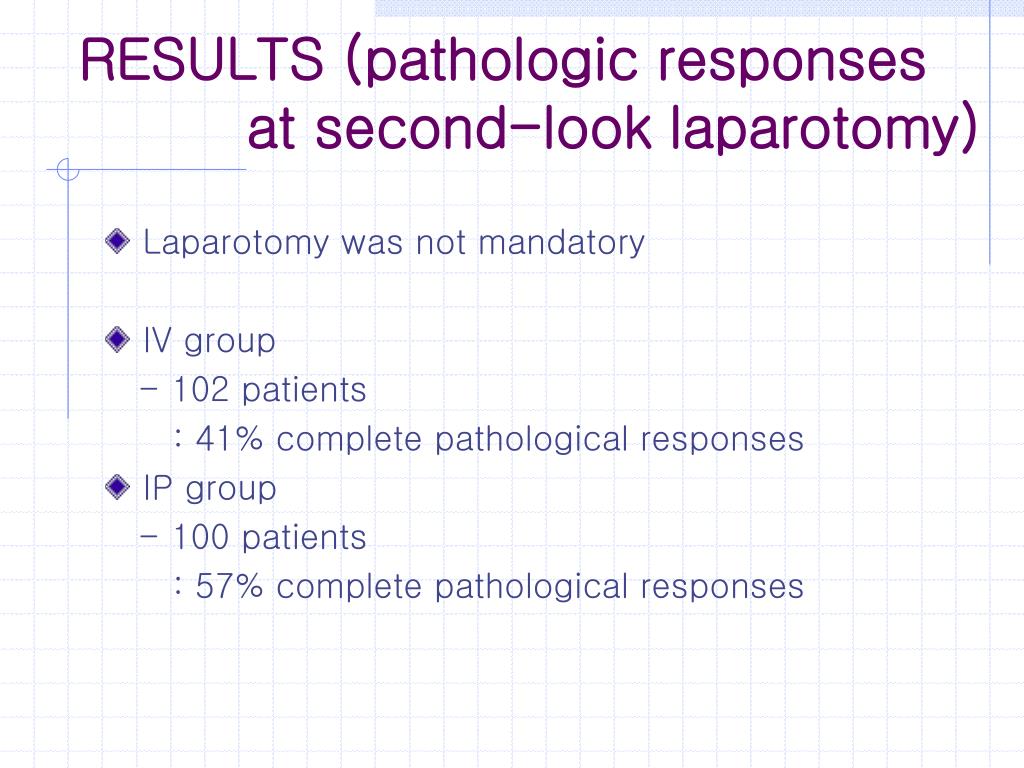 RESULTS (pathologic responses at second-look laparotomy)

Laparotomy was not mandatory

IV group
- 102 patients
: 41% complete pathological responses

IP group
- 100 patients
: 57% complete pathological responses